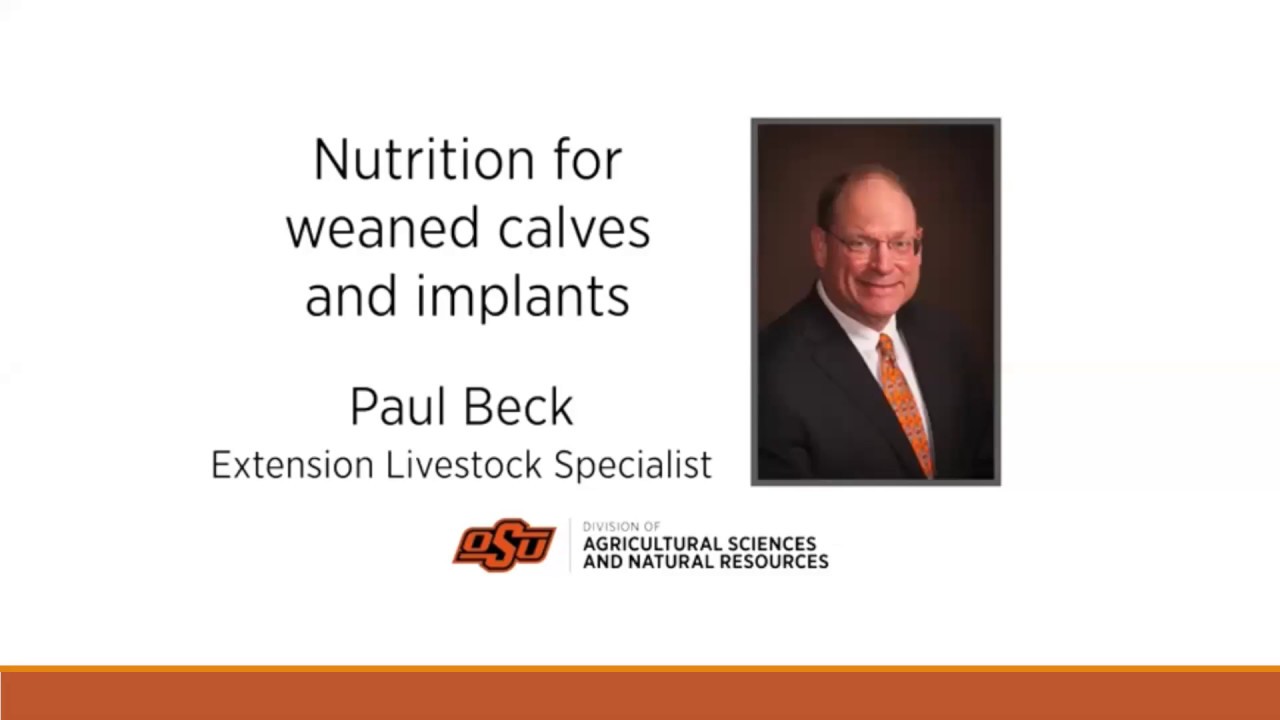 Nutrition for weaned calves and implants

Paul Beck
Extension Livestock Specialist

OSU
DIVISION OF
AGRICULTURAL SCIENCES
AND NATURAL RESOURCES